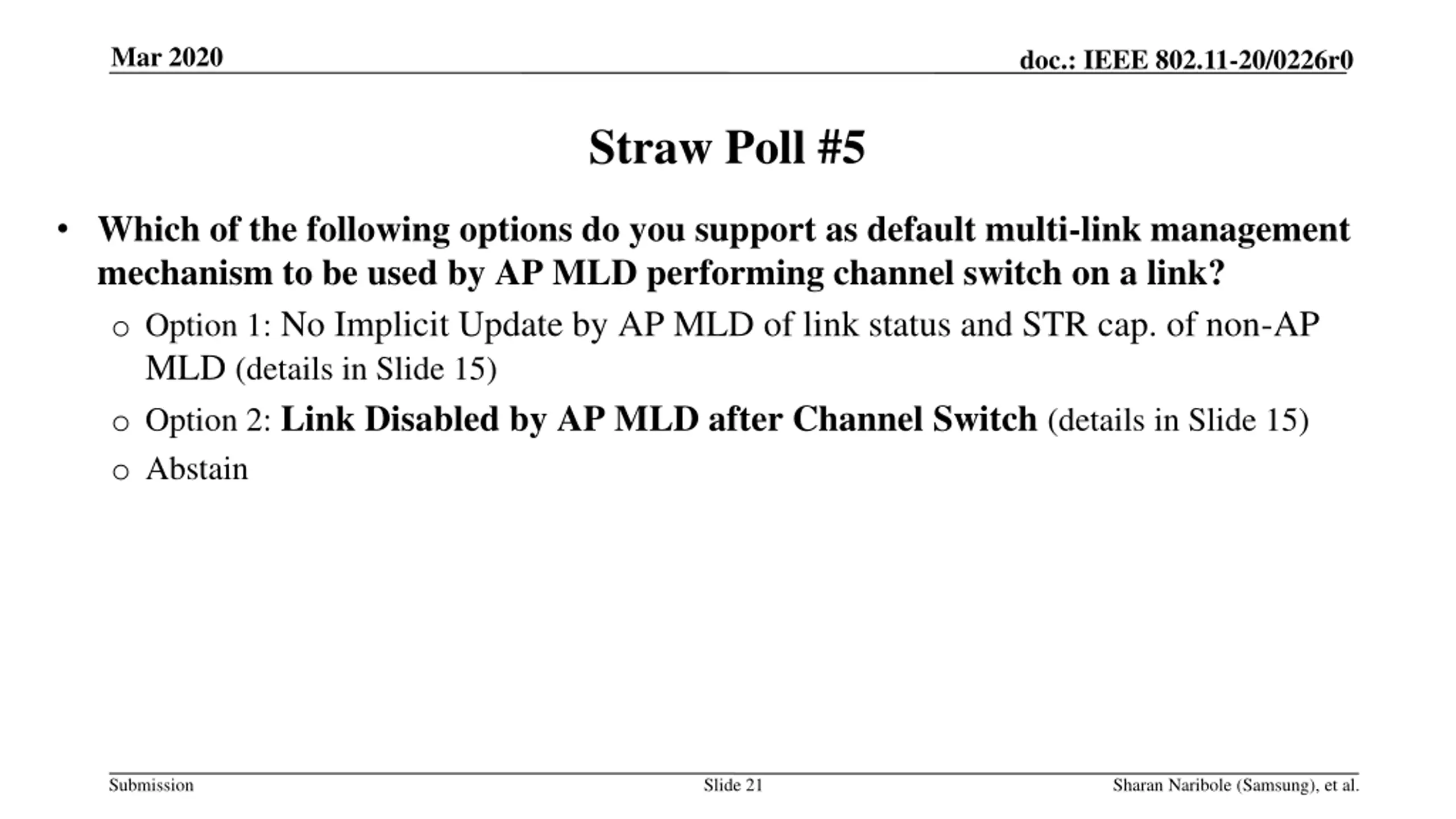 Mar 2020

doc.: IEEE 802.11-20/0226r0

Straw Poll #5

• Which of the following options do you support as default multi-link management mechanism to be used by AP MLD performing channel switch on a link?

o Option 1: No Implicit Update by AP MLD of link status and STR cap. of non-AP MLD (details in Slide 15)

o Option 2: Link Disabled by AP MLD after Channel Switch (details in Slide 15)

o Abstain

Submission

Slide 21

Sharan Naribole (Samsung), et al.